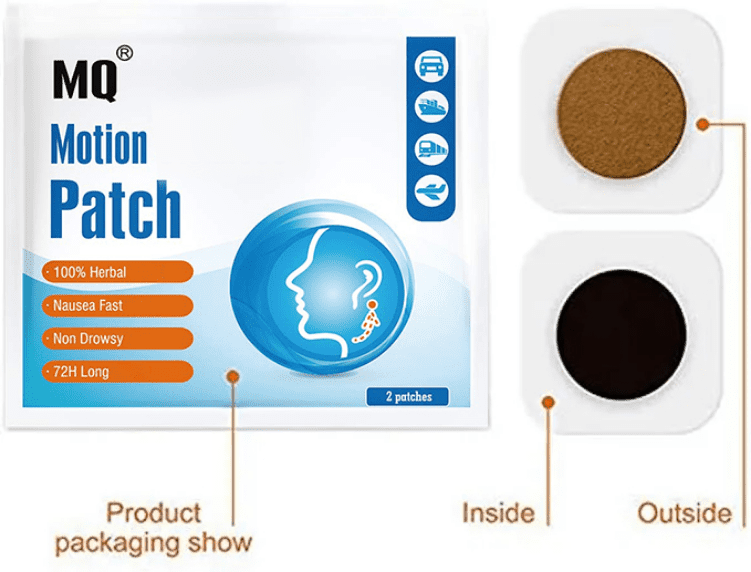 MQ®

Motion Patch

· 100% Herbal

· Nausea Fast

· Non Drowsy

· 72H Long

2 patches

Product packaging show

Inside

Outside